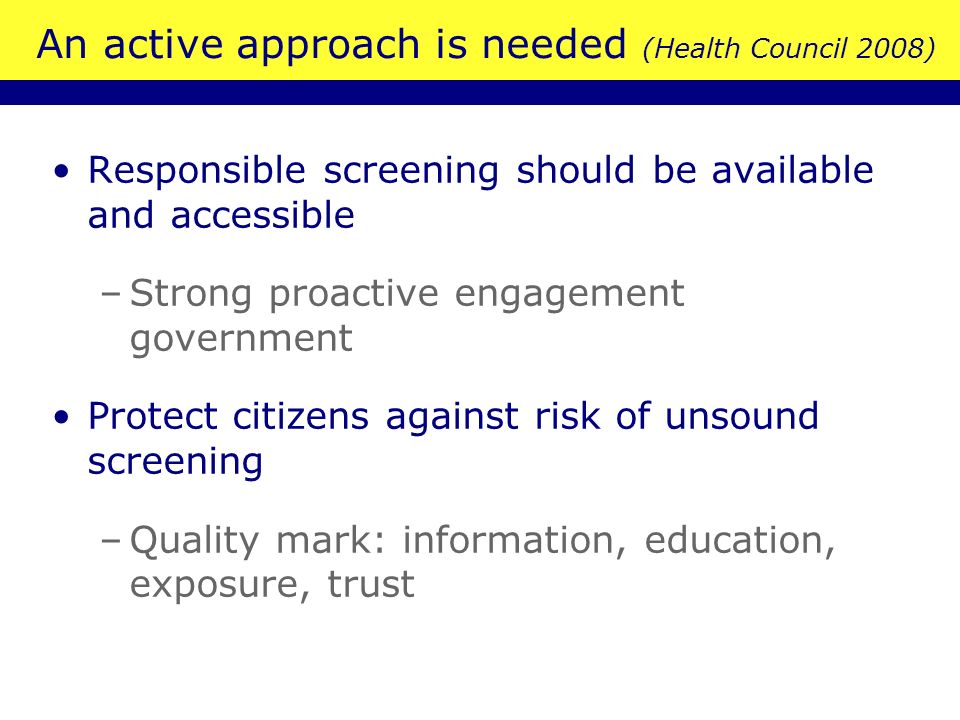 An active approach is needed (Health Council 2008)

• Responsible screening should be available and accessible

– Strong proactive engagement government

• Protect citizens against risk of unsound screening

– Quality mark: information, education, exposure, trust